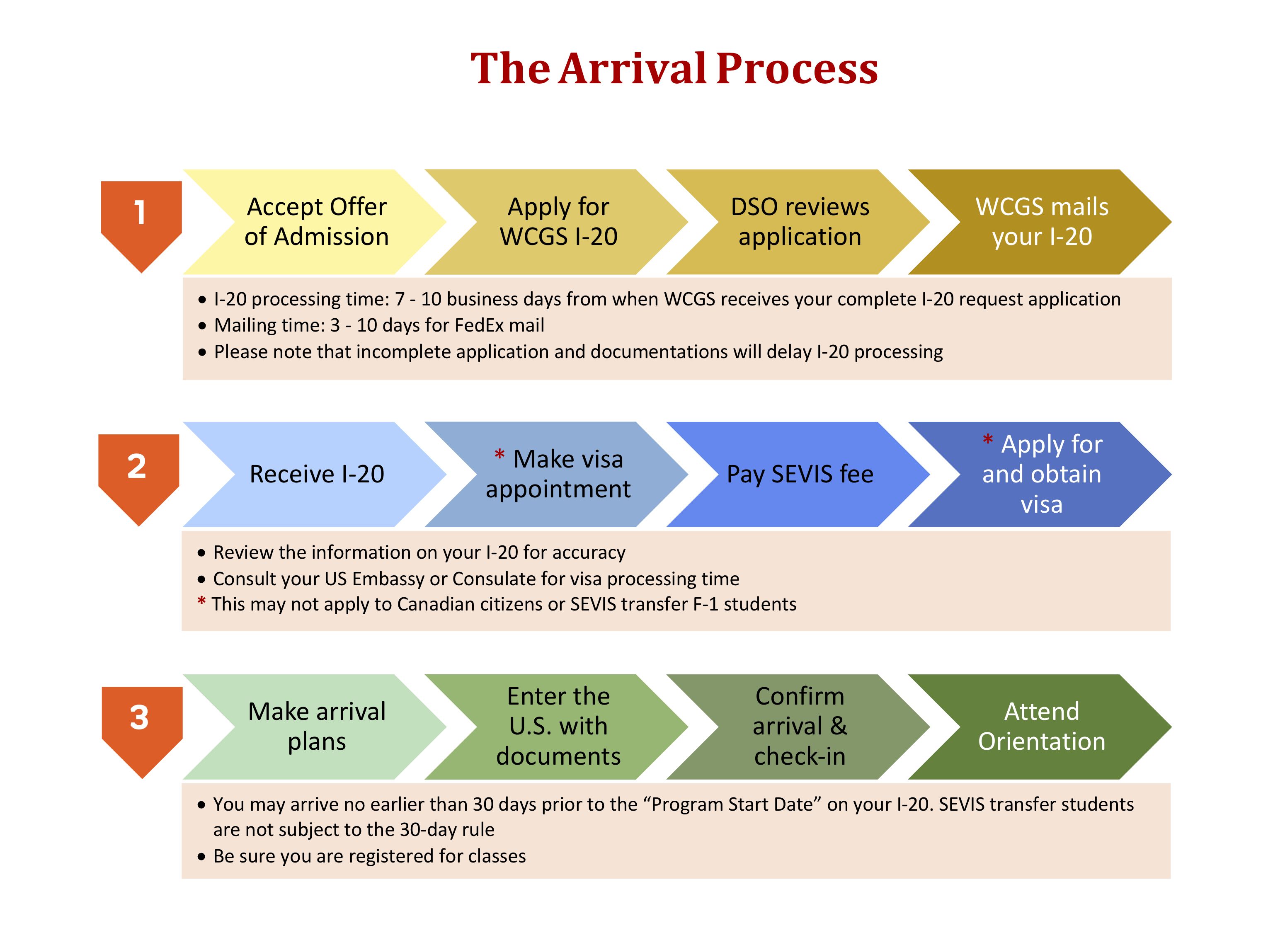 The Arrival Process

1

Accept Offer of Admission

Apply for WCGS I-20

DSO reviews application

WCGS mails your I-20

• I-20 processing time: 7 - 10 business days from when WCGS receives your complete I-20 request application
• Mailing time: 3 - 10 days for FedEx mail
• Please note that incomplete application and documentations will delay I-20 processing

2

Receive I-20

* Make visa appointment

Pay SEVIS fee

* Apply for and obtain visa

• Review the information on your I-20 for accuracy
• Consult your US Embassy or Consulate for visa processing time
* This may not apply to Canadian citizens or SEVIS transfer F-1 students

3

Make arrival plans

Enter the U.S. with documents

Confirm arrival & check-in

Attend Orientation

• You may arrive no earlier than 30 days prior to the “Program Start Date” on your I-20. SEVIS transfer students are not subject to the 30-day rule
• Be sure you are registered for classes